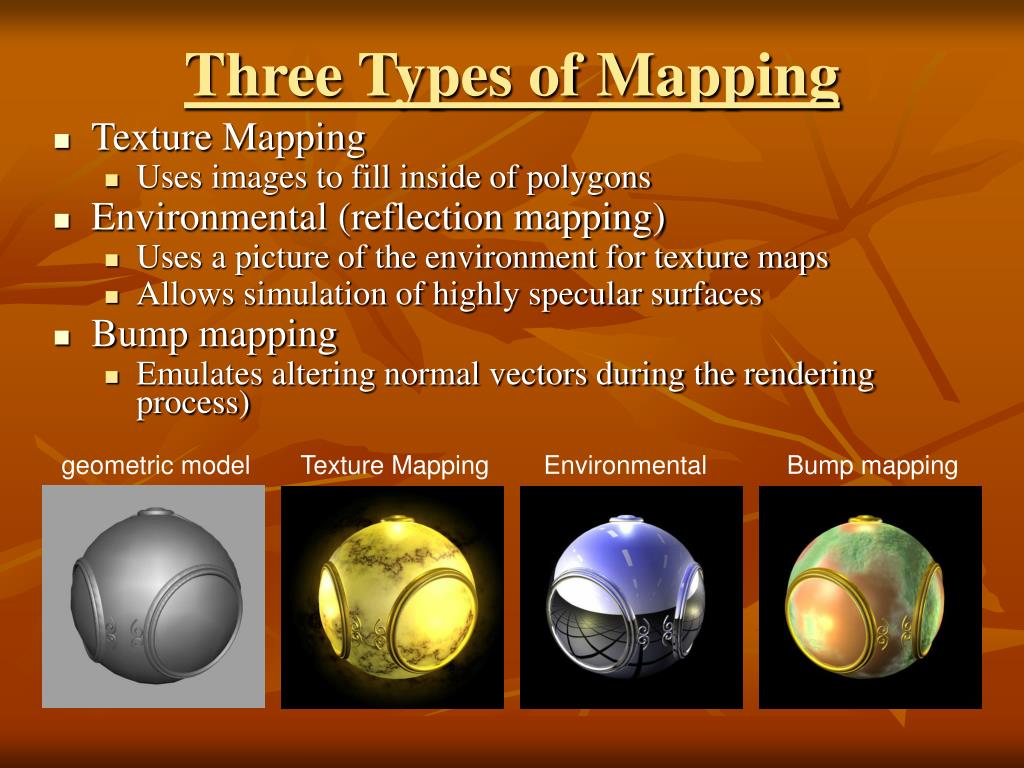 Three Types of Mapping

- Texture Mapping
  - Uses images to fill inside of polygons
- Environmental (reflection mapping)
  - Uses a picture of the environment for texture maps
  - Allows simulation of highly specular surfaces
- Bump mapping
  - Emulates altering normal vectors during the rendering process)

geometric model

Texture Mapping

Environmental

Bump mapping